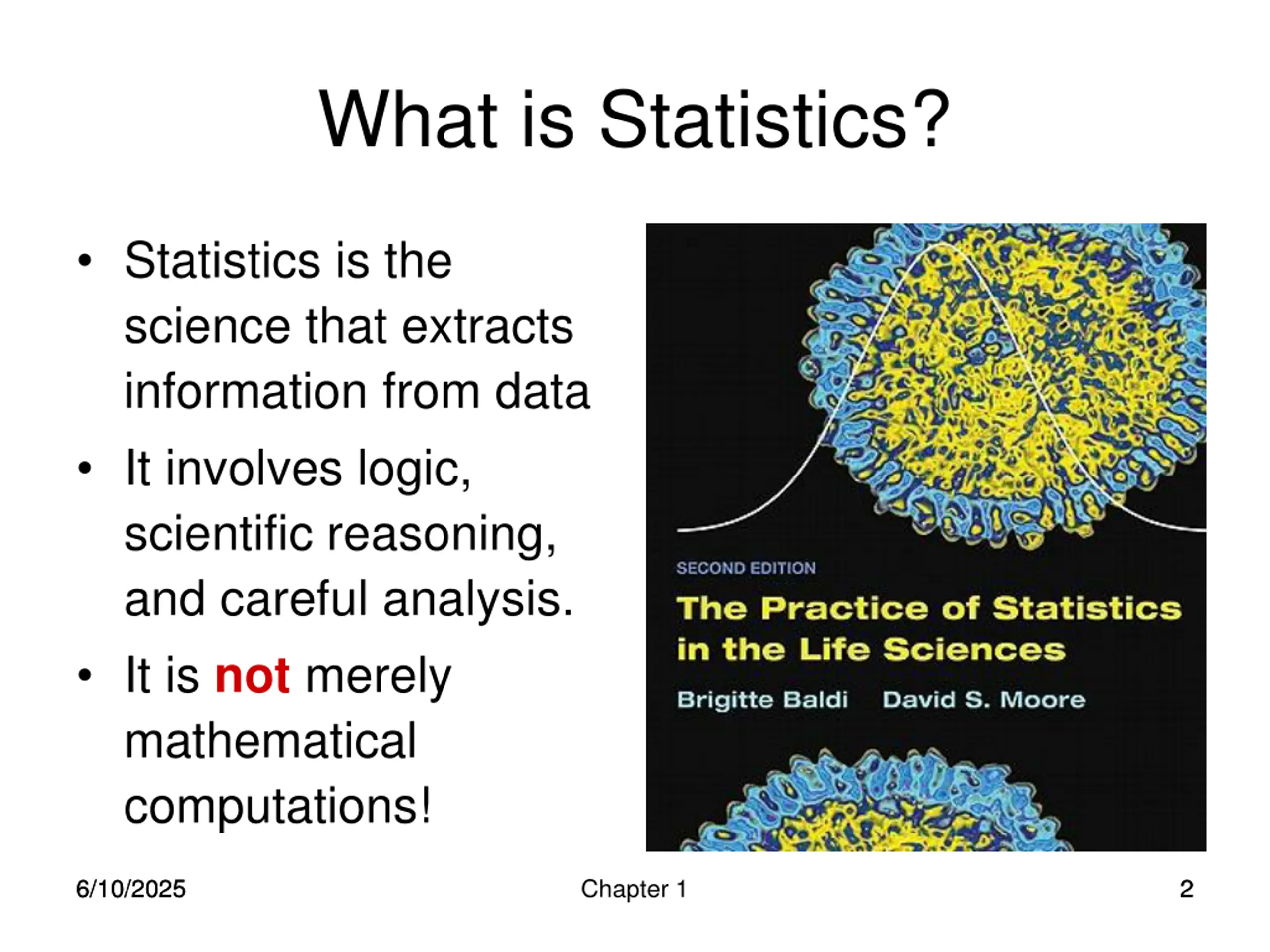 What is Statistics?

• Statistics is the science that extracts information from data

• It involves logic, scientific reasoning, and careful analysis.

• It is not merely mathematical computations!

SECOND EDITION

The Practice of Statistics in the Life Sciences

Brigitte Baldi David S. Moore

6/10/2025

Chapter 1

2